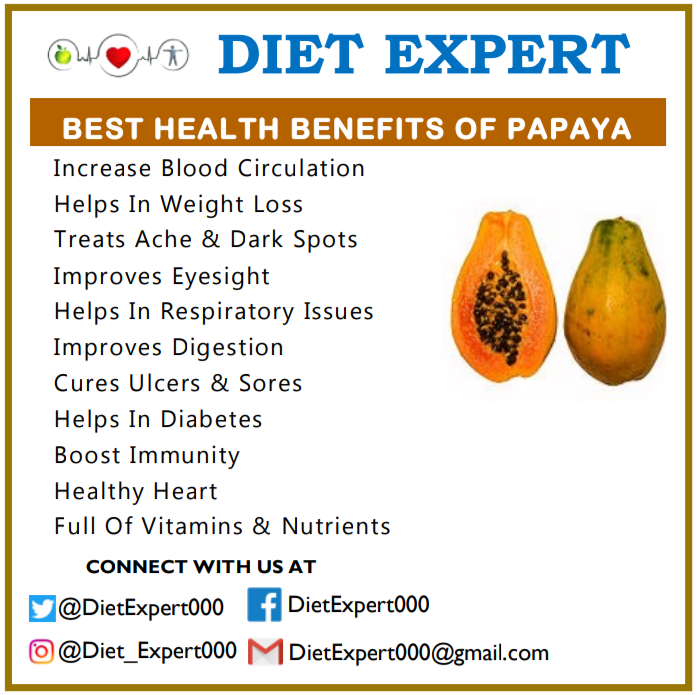 DIET EXPERT

BEST HEALTH BENEFITS OF PAPAYA

Increase Blood Circulation
Helps In Weight Loss
Treats Ache & Dark Spots
Improves Eyesight
Helps In Respiratory Issues
Improves Digestion
Cures Ulcers & Sores
Helps In Diabetes
Boost Immunity
Healthy Heart
Full Of Vitamins & Nutrients

CONNECT WITH US AT

@DietExpert000 DietExpert000

@Diet_Expert000 DietExpert000@gmail.com